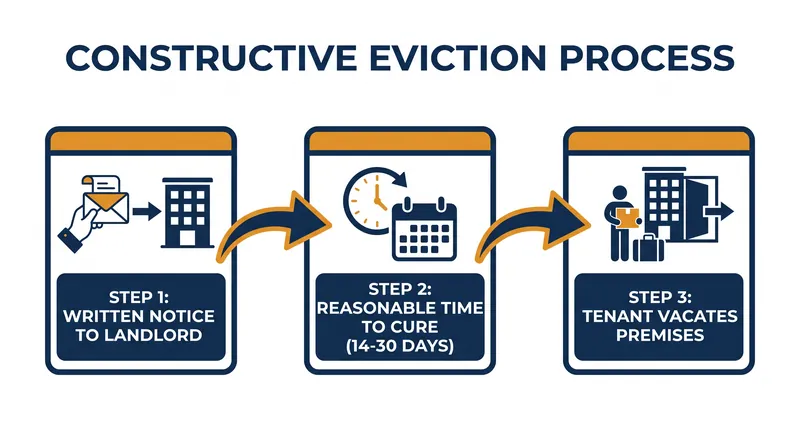 CONSTRUCTIVE EVICTION PROCESS

STEP 1: WRITTEN NOTICE TO LANDLORD

STEP 2: REASONABLE TIME TO CURE (14-30 DAYS)

STEP 3: TENANT VACATES PREMISES